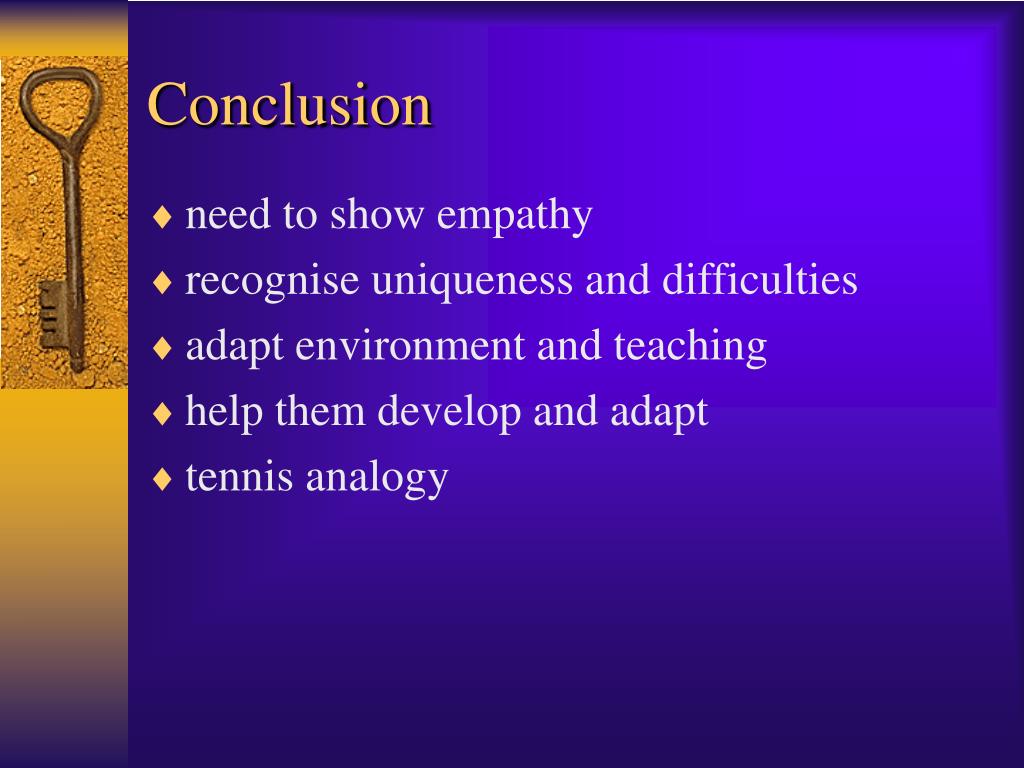 Conclusion

♦ need to show empathy
♦ recognise uniqueness and difficulties
♦ adapt environment and teaching
♦ help them develop and adapt
♦ tennis analogy